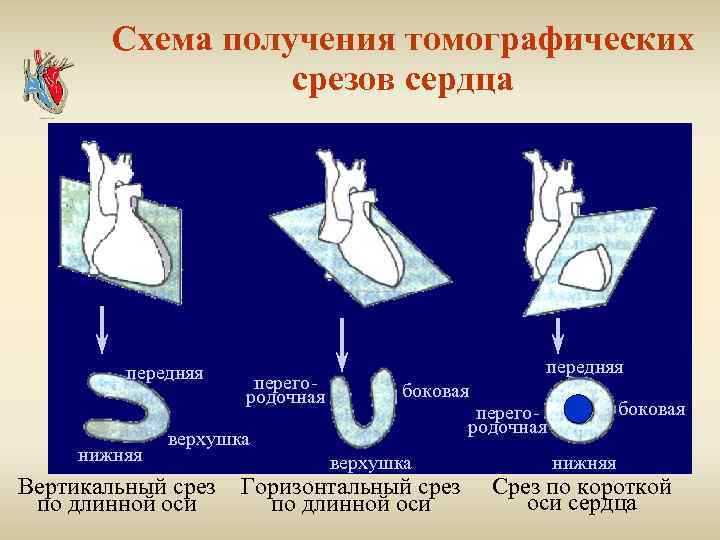 Схема получения томографических срезов сердца

передняя

верхушка

нижняя

перегородочная

боковая

верхушка

передняя

перегородочная

боковая

нижняя

Вертикальный срез по длинной оси

Горизонтальный срез по длинной оси

Срез по короткой оси сердца